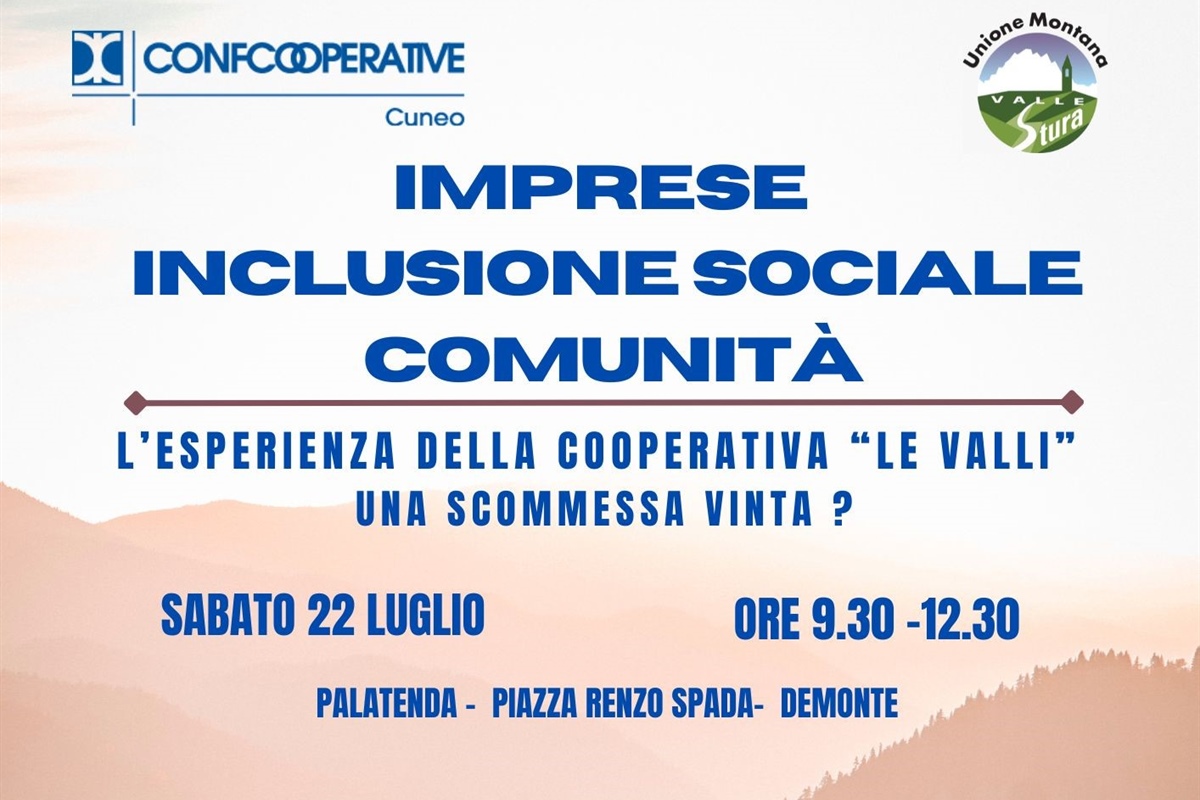 CONFCOOPERATIVE
Cuneo

Unione Montana
VALLE
Stura

IMPRESE
INCLUSIONE SOCIALE
COMUNITÀ

L'ESPERIENZA DELLA COOPERATIVA "LE VALLI"
UNA SCOMMESSA VINTA ?

SABATO 22 LUGLIO

ORE 9.30 -12.30

PALATENDA - PIAZZA RENZO SPADA- DEMONTE